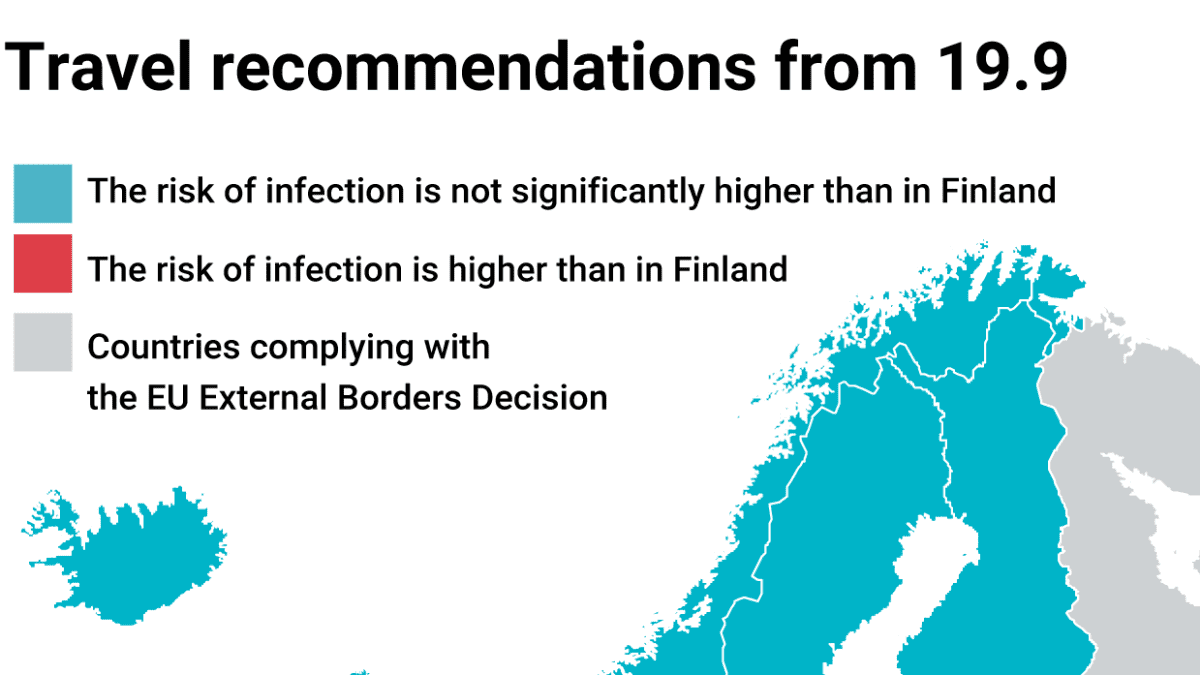 Travel recommendations from 19.9

The risk of infection is not significantly higher than in Finland

The risk of infection is higher than in Finland

Countries complying with the EU External Borders Decision